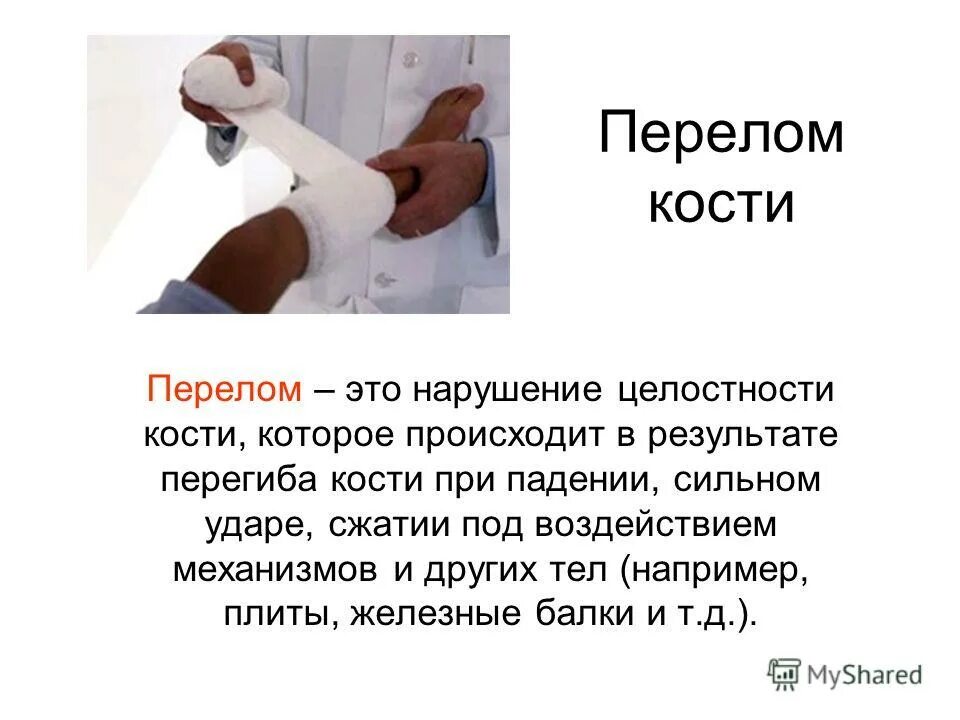 Перелом кости

Перелом – это нарушение целостности кости, которое происходит в результате перегиба кости при падении, сильном ударе, сжатии под воздействием механизмов и других тел (например, плиты, железные балки и т.д.).

MyShared